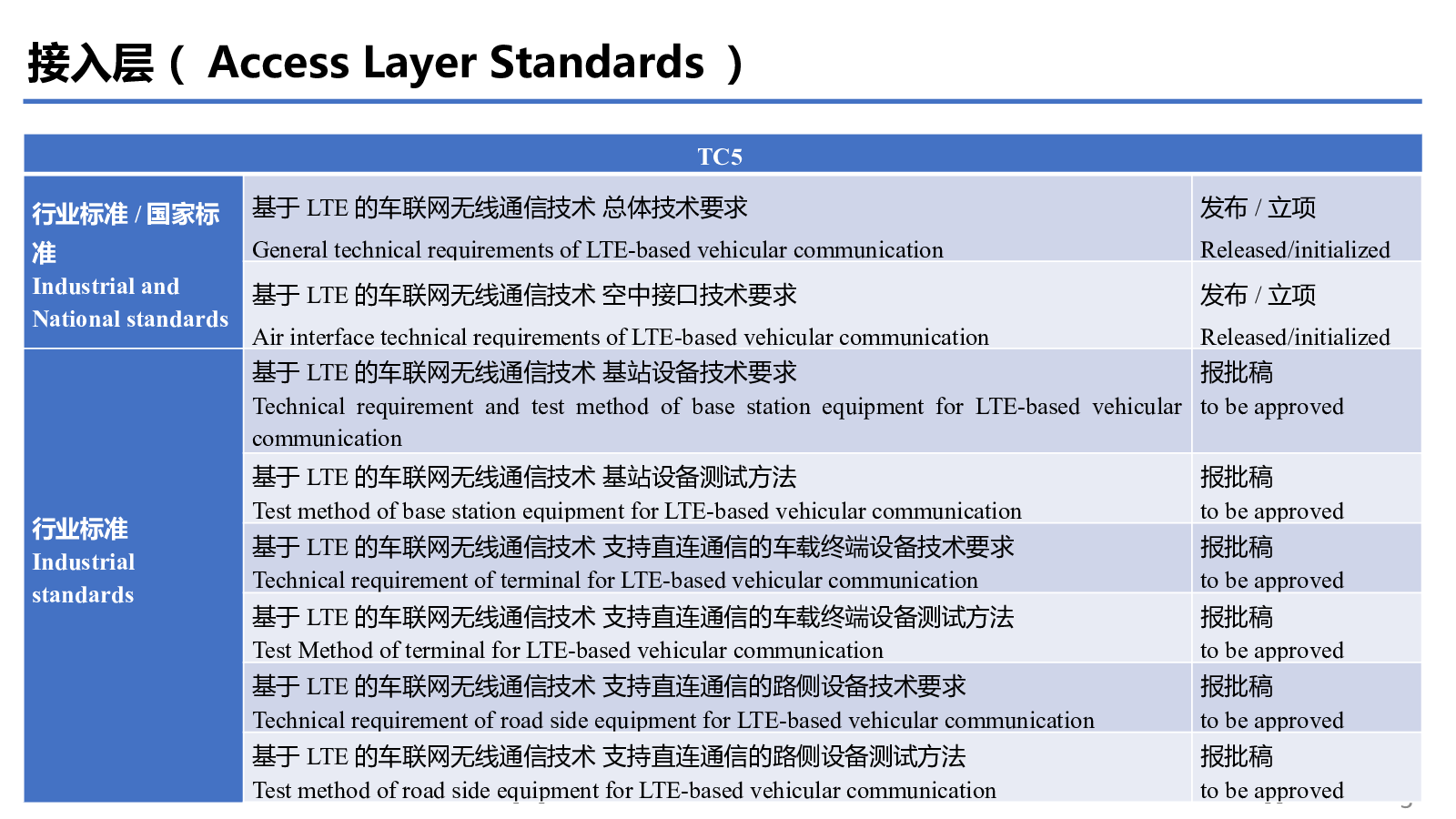 接入层（ Access Layer Standards ）

| TC5 | | |
|---|---|---|
| 行业标准 / 国家标准 Industrial and National standards | 基于 LTE 的车联网无线通信技术 总体技术要求 General technical requirements of LTE-based vehicular communication | 发布 / 立项 Released/initialized |
| | 基于 LTE 的车联网无线通信技术 空中接口技术要求 Air interface technical requirements of LTE-based vehicular communication | 发布 / 立项 Released/initialized |
| 行业标准 Industrial standards | 基于 LTE 的车联网无线通信技术 基站设备技术要求 Technical requirement and test method of base station equipment for LTE-based vehicular communication | 报批稿 to be approved |
| | 基于 LTE 的车联网无线通信技术 基站设备测试方法 Test method of base station equipment for LTE-based vehicular communication | 报批稿 to be approved |
| | 基于 LTE 的车联网无线通信技术 支持直连通信的车载终端设备技术要求 Technical requirement of terminal for LTE-based vehicular communication | 报批稿 to be approved |
| | 基于 LTE 的车联网无线通信技术 支持直连通信的车载终端设备测试方法 Test Method of terminal for LTE-based vehicular communication | 报批稿 to be approved |
| | 基于 LTE 的车联网无线通信技术 支持直连通信的路侧设备技术要求 Technical requirement of road side equipment for LTE-based vehicular communication | 报批稿 to be approved |
| | 基于 LTE 的车联网无线通信技术 支持直连通信的路侧设备测试方法 Test method of road side equipment for LTE-based vehicular communication | 报批稿 to be approved |